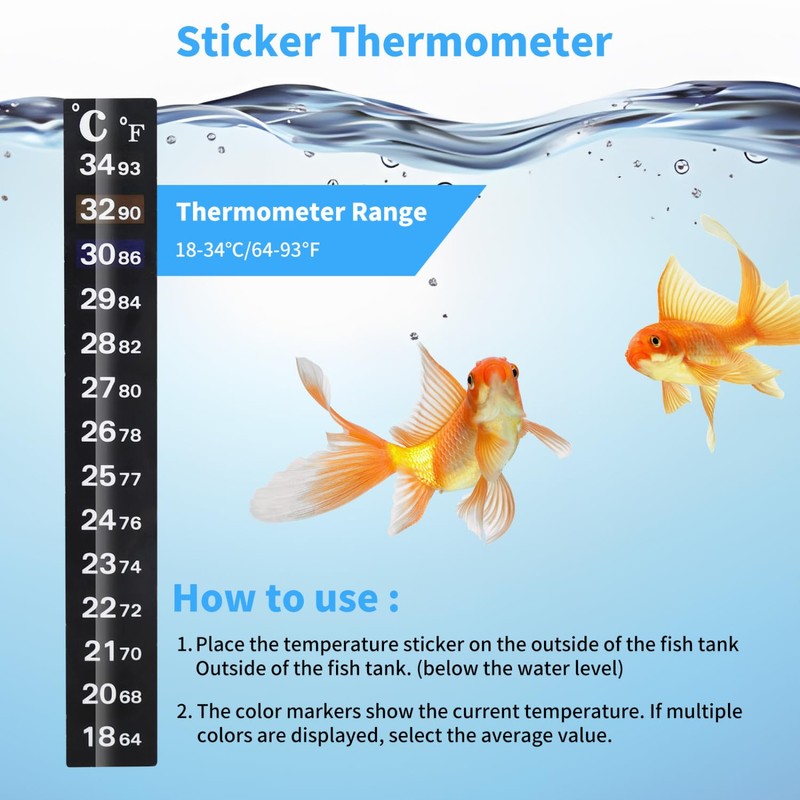 Sticker Thermometer

°C °F
34 93
32 90
30 86
29 84
28 82
27 80
26 78
25 77
24 76
23 74
22 72
21 70
20 68
18 64

Thermometer Range
18-34°C/64-93°F

How to use :

1. Place the temperature sticker on the outside of the fish tank Outside of the fish tank. (below the water level)

2. The color markers show the current temperature. If multiple colors are displayed, select the average value.